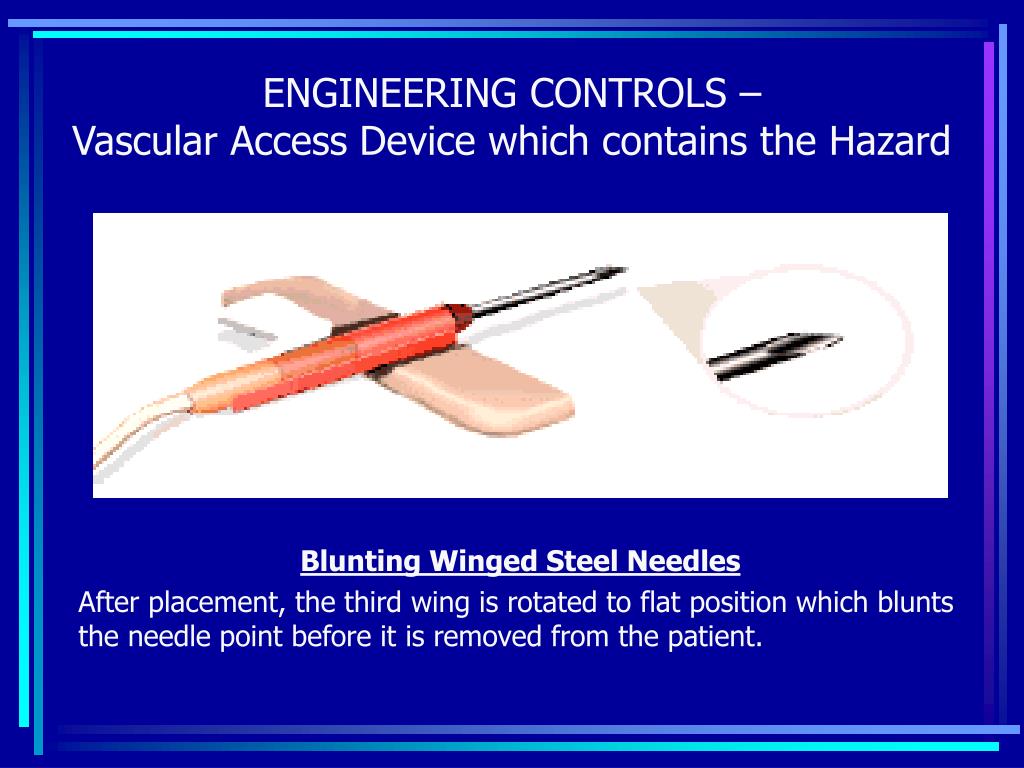 ENGINEERING CONTROLS –
Vascular Access Device which contains the Hazard

Blunting Winged Steel Needles

After placement, the third wing is rotated to flat position which blunts the needle point before it is removed from the patient.